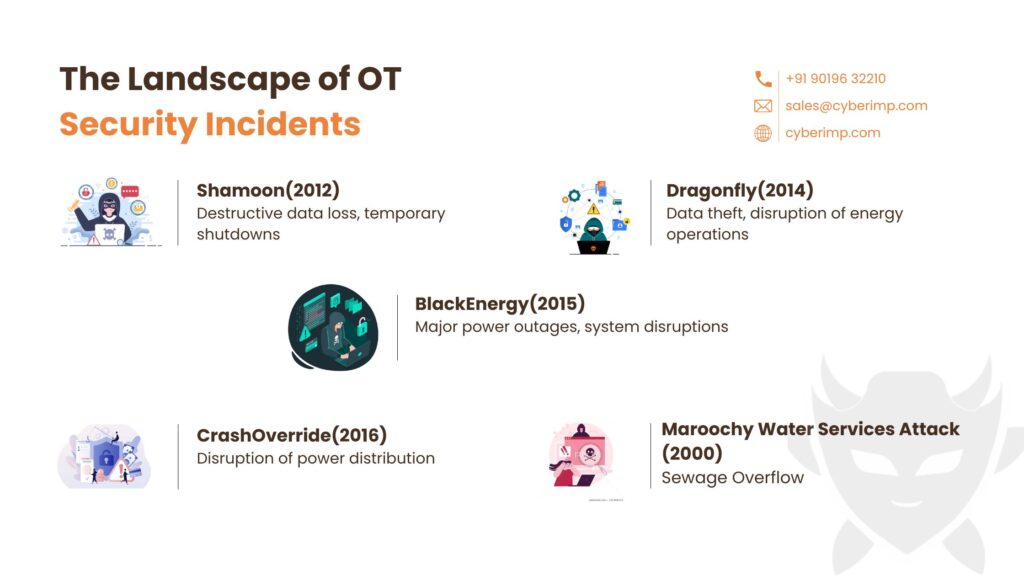 The Landscape of OT
Security Incidents

+91 90196 32210
sales@cyberimp.com
cyberimp.com

Shamoon(2012)
Destructive data loss, temporary shutdowns

Dragonfly(2014)
Data theft, disruption of energy operations

BlackEnergy(2015)
Major power outages, system disruptions

CrashOverride(2016)
Disruption of power distribution

Maroochy Water Services Attack (2000)
Sewage Overflow